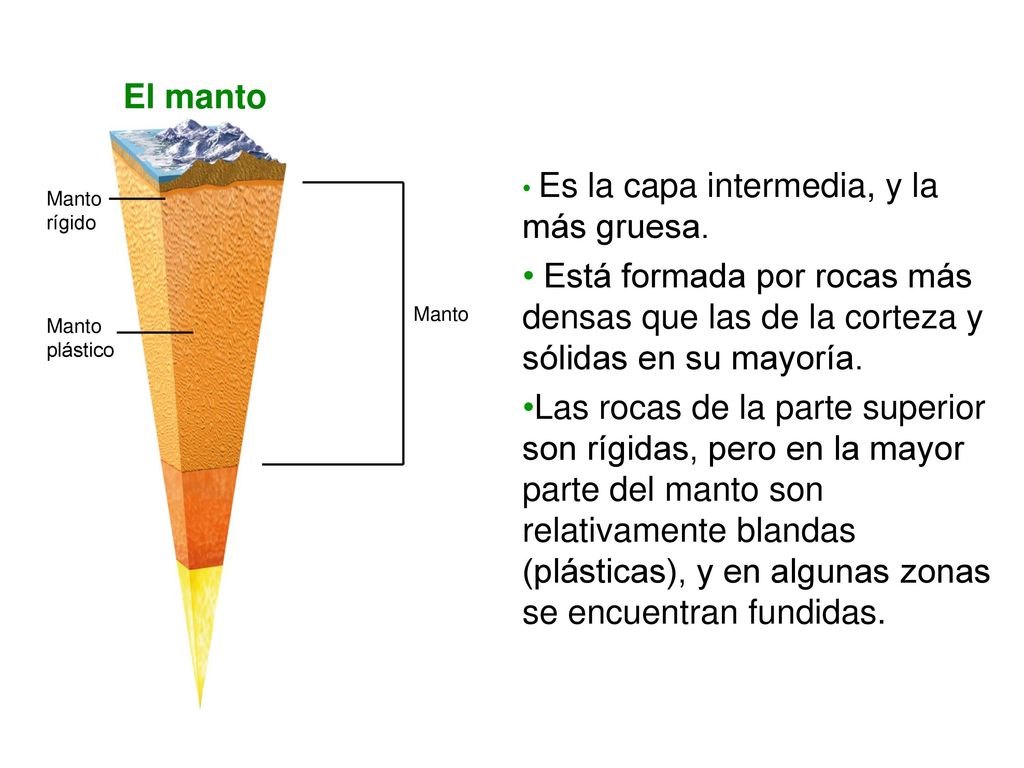 El manto

Manto rígido

Manto plástico

Manto

• Es la capa intermedia, y la más gruesa.

• Está formada por rocas más densas que las de la corteza y sólidas en su mayoría.

•Las rocas de la parte superior son rígidas, pero en la mayor parte del manto son relativamente blandas (plásticas), y en algunas zonas se encuentran fundidas.